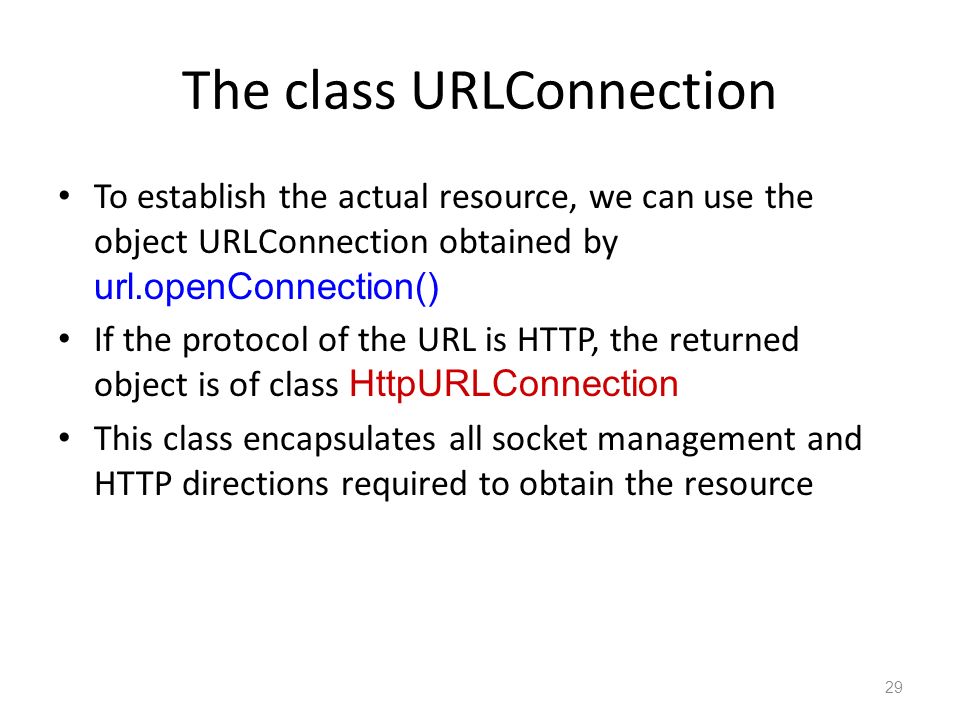 The class URLConnection

• To establish the actual resource, we can use the object URLConnection obtained by url.openConnection()
• If the protocol of the URL is HTTP, the returned object is of class HttpURLConnection
• This class encapsulates all socket management and HTTP directions required to obtain the resource

29